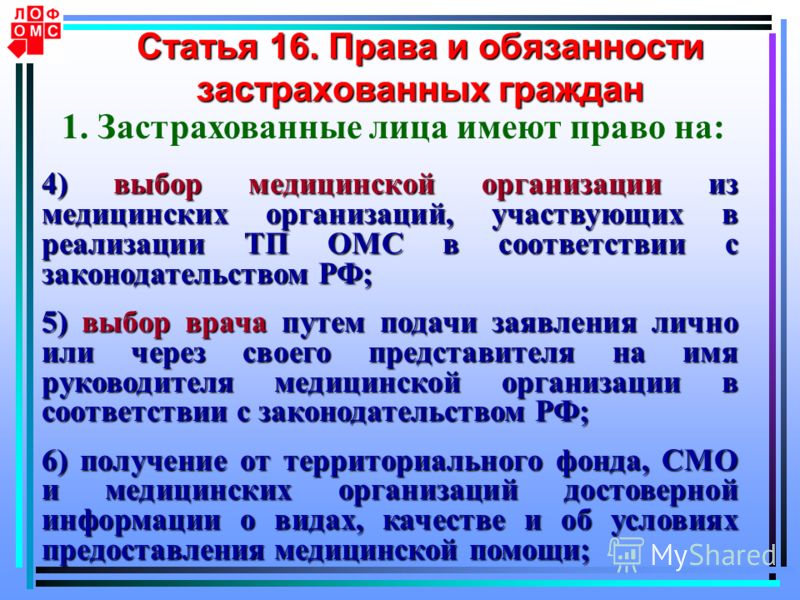 ЛОФ
ОМС

Статья 16. Права и обязанности застрахованных граждан

1. Застрахованные лица имеют право на:

4) выбор медицинской организации из медицинских организаций, участвующих в реализации ТП ОМС в соответствии с законодательством РФ;

5) выбор врача путем подачи заявления лично или через своего представителя на имя руководителя медицинской организации в соответствии с законодательством РФ;

6) получение от территориального фонда, СМО и медицинских организаций достоверной информации о видах, качестве и об условиях предоставления медицинской помощи;

MyShared